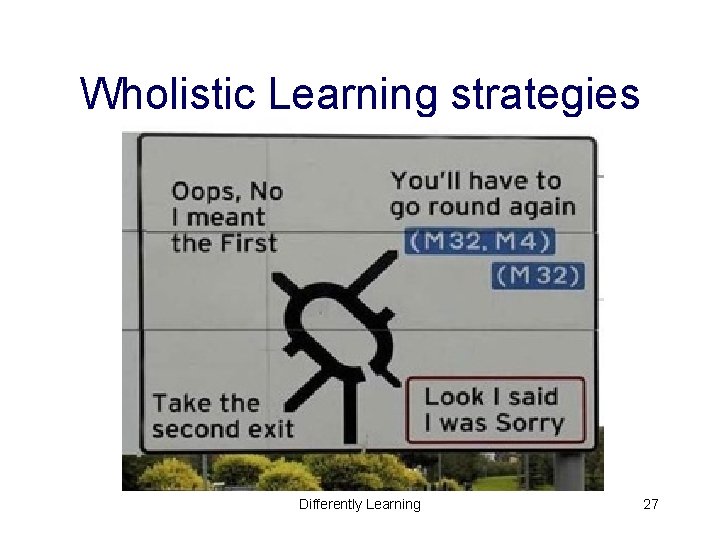 Wholistic Learning strategies

Oops, No
I meant
the First

You'll have to
go round again

(M32, M4)

(M32)

Take the
second exit

Look I said
I was Sorry

Differently Learning

27